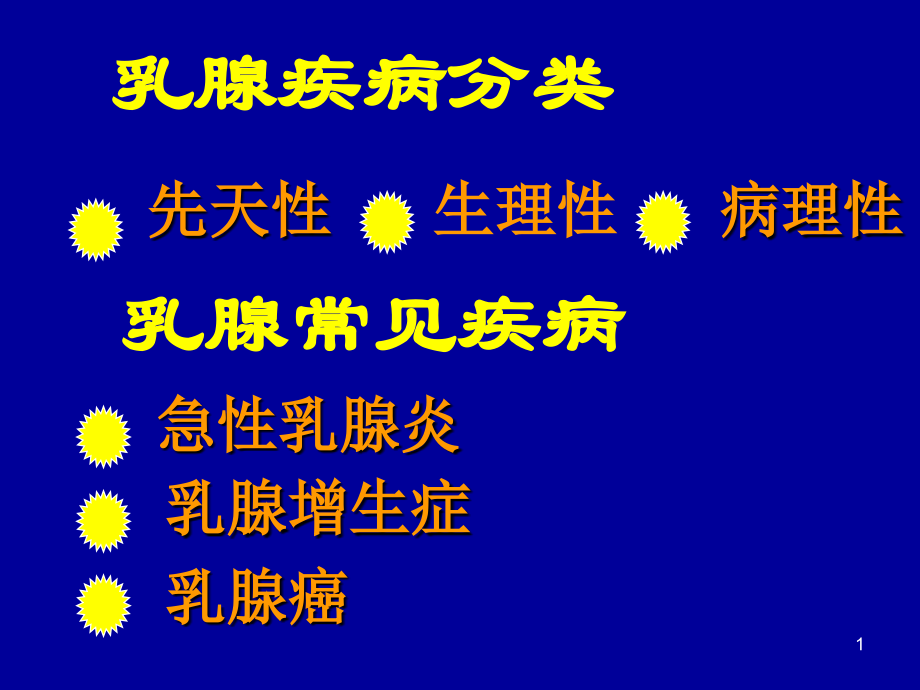 乳腺疾病分类

先天性　生理性　病理性

乳腺常见疾病

急性乳腺炎

乳腺增生症

乳腺癌

1